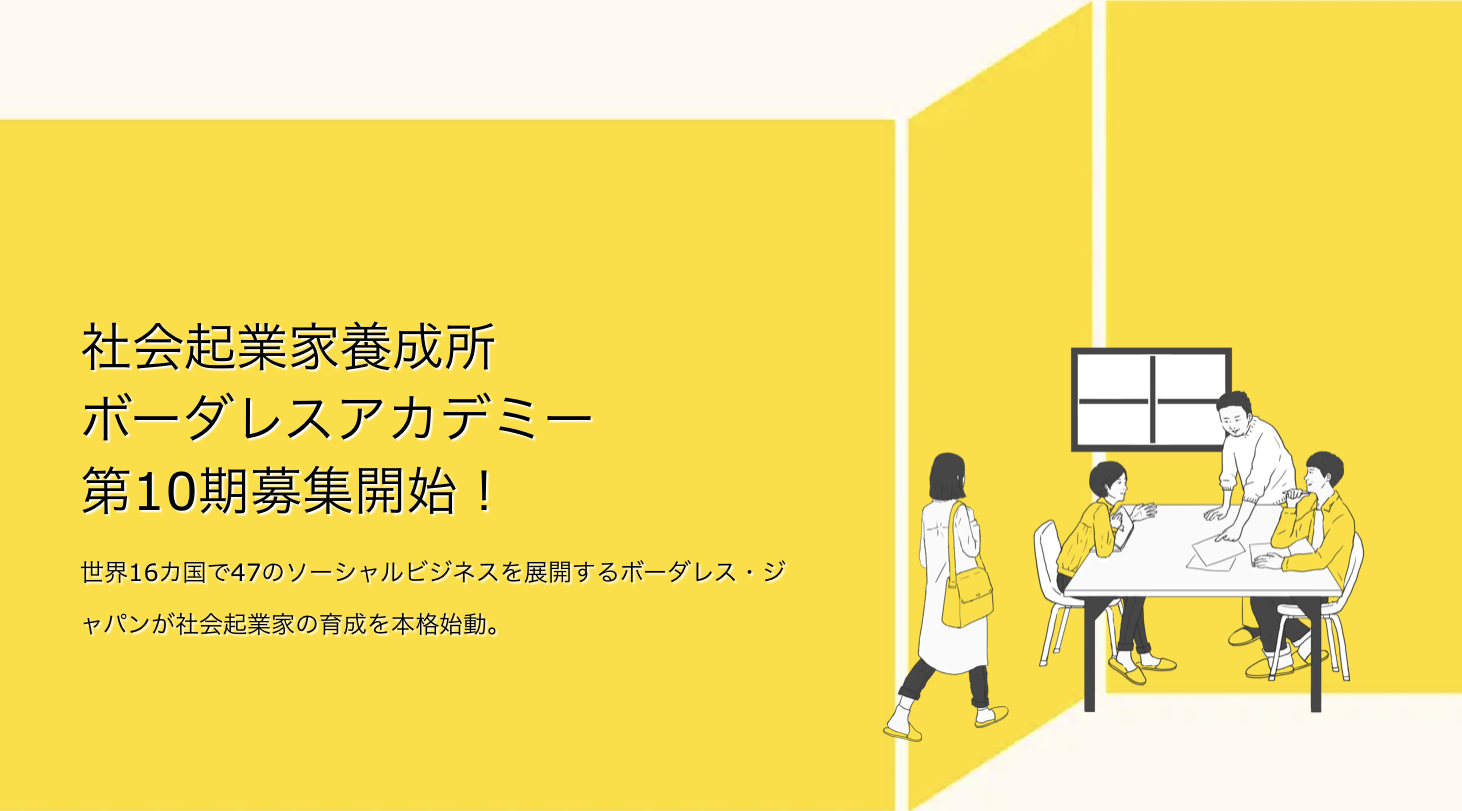 社会起業家養成所
ボーダレスアカデミー
第10期募集開始！

世界16カ国で47のソーシャルビジネスを展開するボーダレス・ジャパンが社会起業家の育成を本格始動。